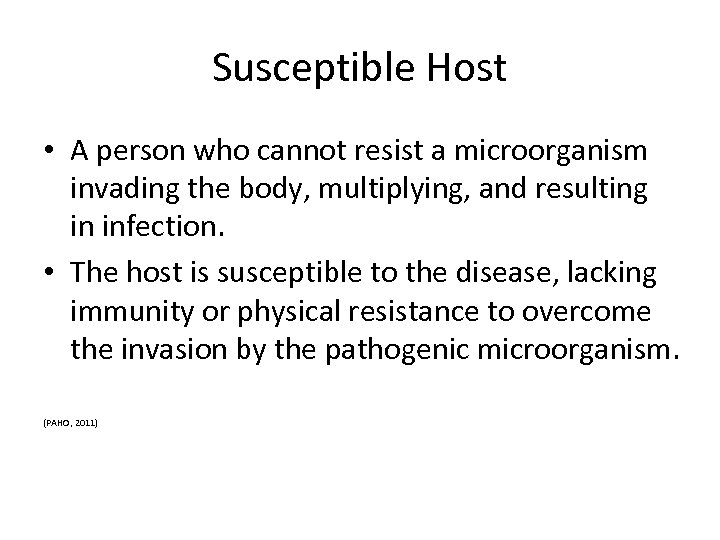 Susceptible Host

• A person who cannot resist a microorganism invading the body, multiplying, and resulting in infection.

• The host is susceptible to the disease, lacking immunity or physical resistance to overcome the invasion by the pathogenic microorganism.

(PAHO, 2011)